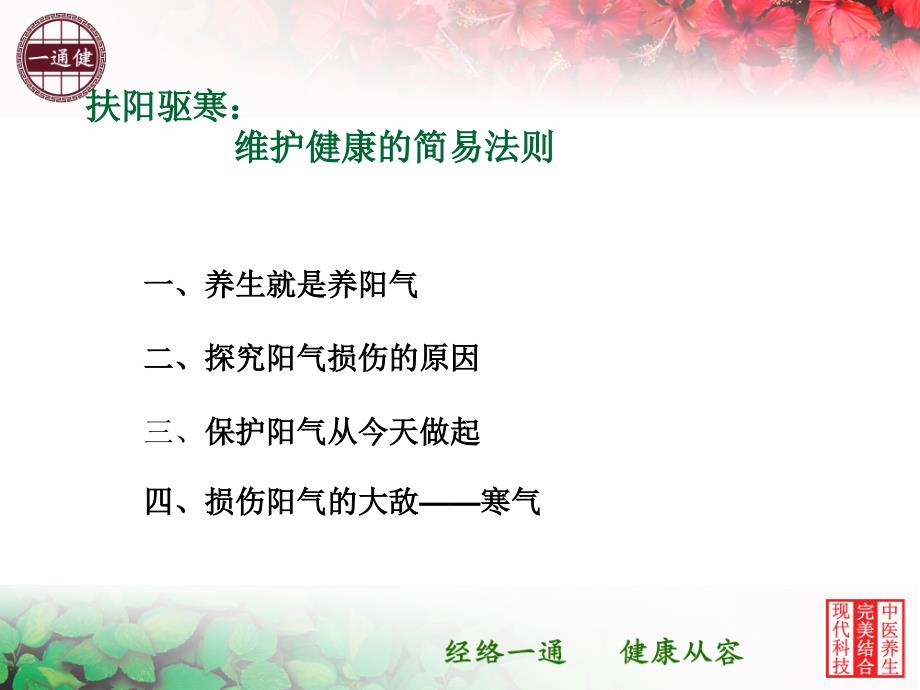 一通健

扶阳驱寒：
维护健康的简易法则

一、养生就是养阳气

二、探究阳气损伤的原因

三、保护阳气从今天做起

四、损伤阳气的大敌——寒气

经络一通　健康从容

中医养生
完美结合
现代科技